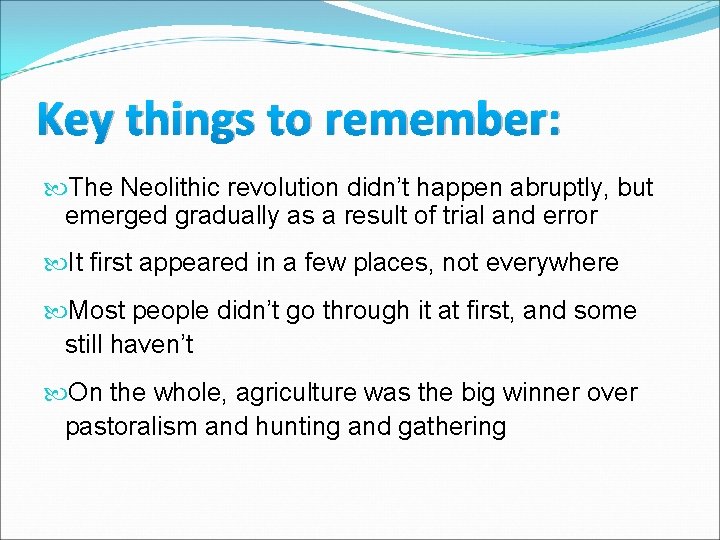 Key things to remember:

The Neolithic revolution didn’t happen abruptly, but emerged gradually as a result of trial and error

It first appeared in a few places, not everywhere

Most people didn’t go through it at first, and some still haven’t

On the whole, agriculture was the big winner over pastoralism and hunting and gathering